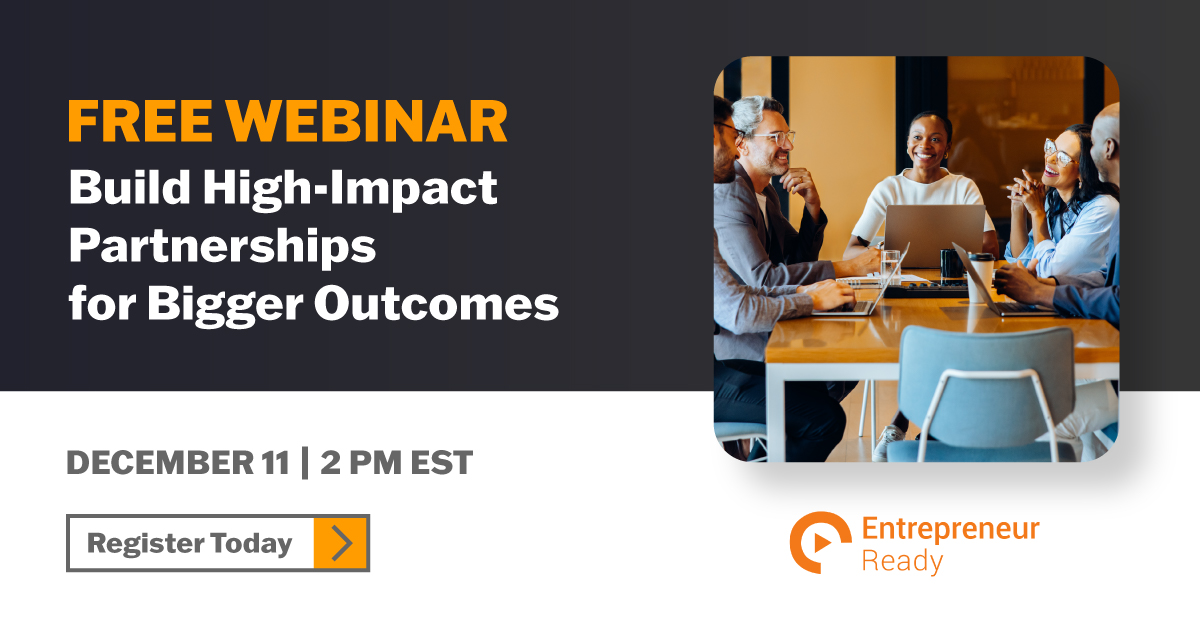 FREE WEBINAR
Build High-Impact Partnerships for Bigger Outcomes

DECEMBER 11 | 2 PM EST

Register Today

Entrepreneur Ready